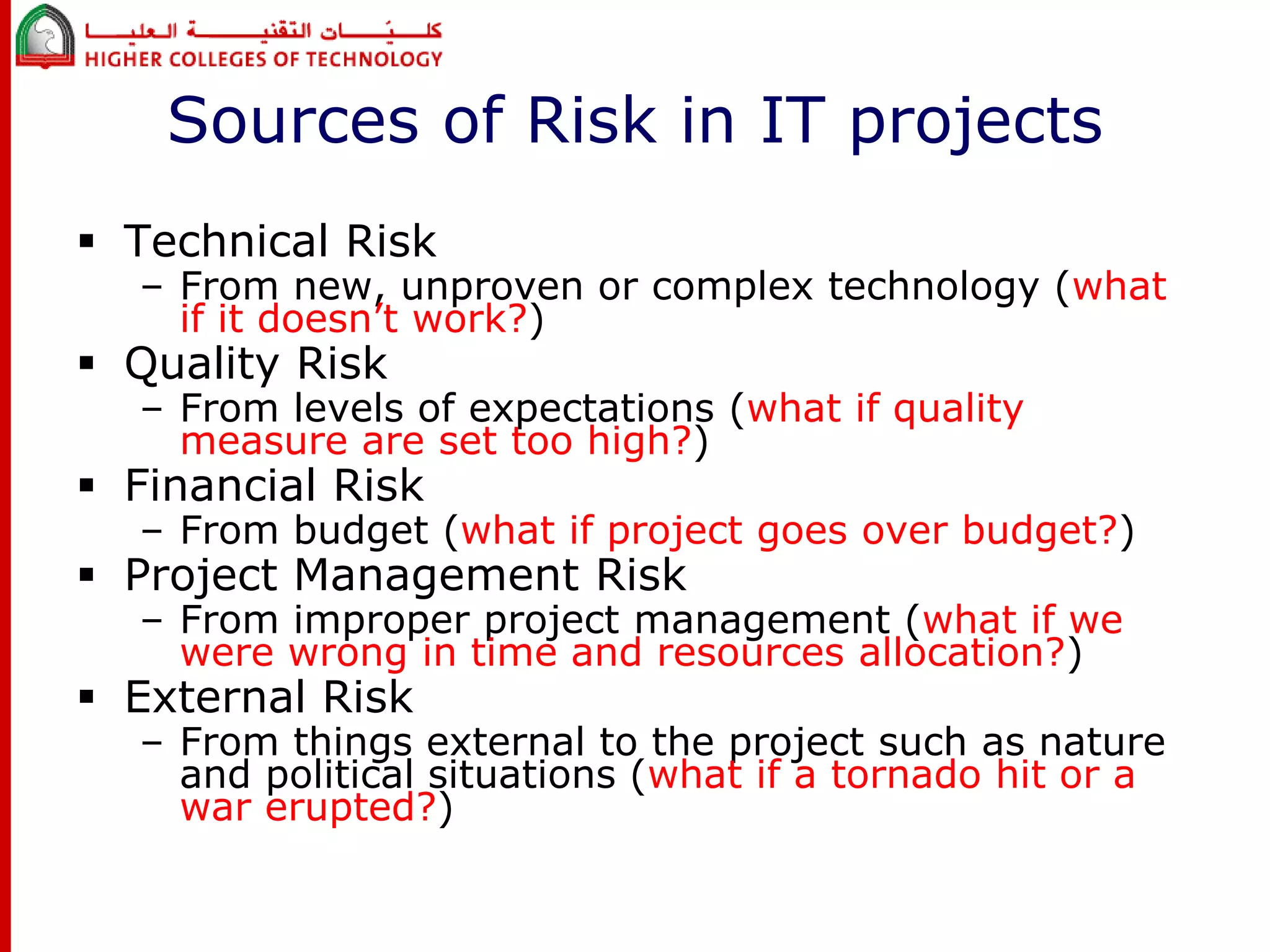 كليات التقنية العليا
HIGHER COLLEGES OF TECHNOLOGY

Sources of Risk in IT projects

▪ Technical Risk
– From new, unproven or complex technology (what if it doesn't work?)
▪ Quality Risk
– From levels of expectations (what if quality measure are set too high?)
▪ Financial Risk
– From budget (what if project goes over budget?)
▪ Project Management Risk
– From improper project management (what if we were wrong in time and resources allocation?)
▪ External Risk
– From things external to the project such as nature and political situations (what if a tornado hit or a war erupted?)